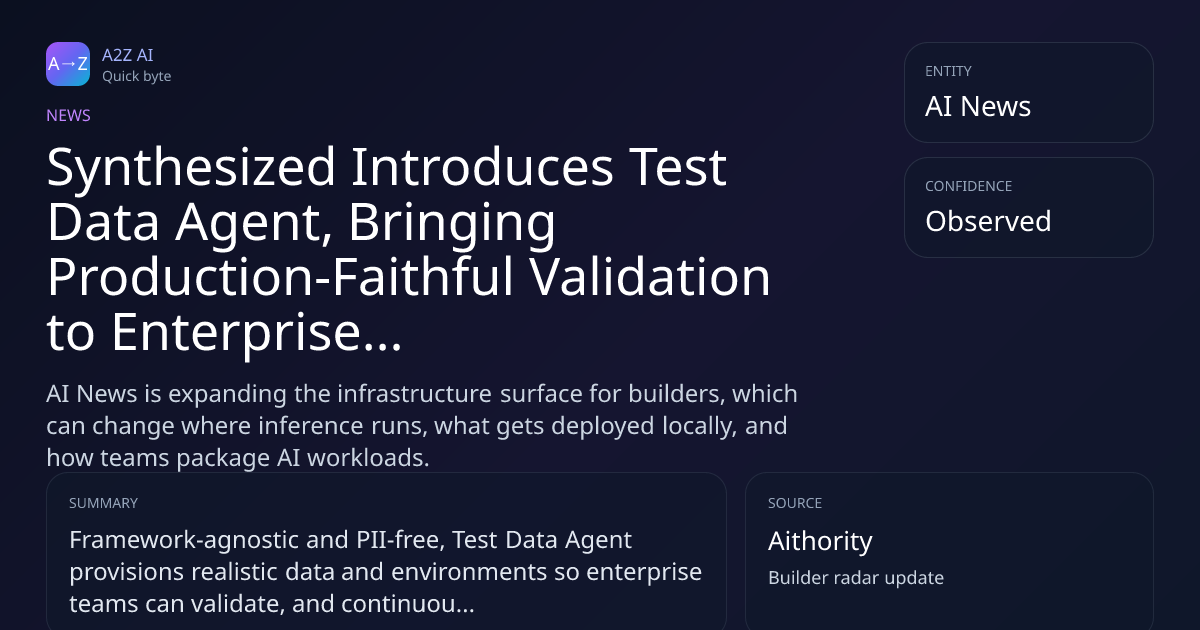 A→Z

A2Z AI
Quick byte

NEWS

Synthesized Introduces Test Data Agent, Bringing Production-Faithful Validation to Enterprise...

AI News is expanding the infrastructure surface for builders, which can change where inference runs, what gets deployed locally, and how teams package AI workloads.

ENTITY
AI News

CONFIDENCE
Observed

SUMMARY
Framework-agnostic and PII-free, Test Data Agent provisions realistic data and environments so enterprise teams can validate, and continuou...

SOURCE
Aithority
Builder radar update